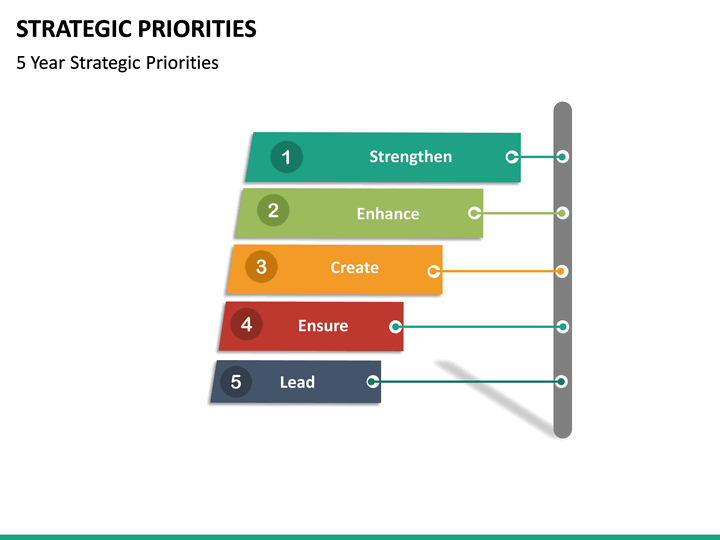 STRATEGIC PRIORITIES

5 Year Strategic Priorities

1 Strengthen

2 Enhance

3 Create

4 Ensure

5 Lead